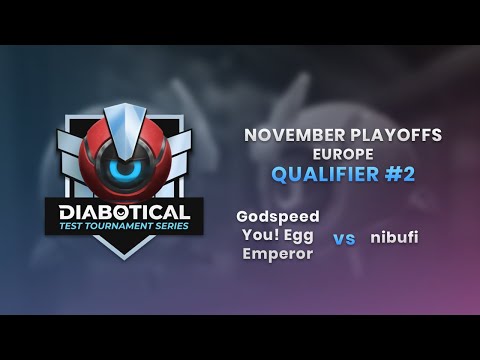 DIABOTICAL
TEST TOURNAMENT SERIES

NOVEMBER PLAYOFFS
EUROPE
QUALIFIER #2

Godspeed You! Egg Emperor vs nibufi